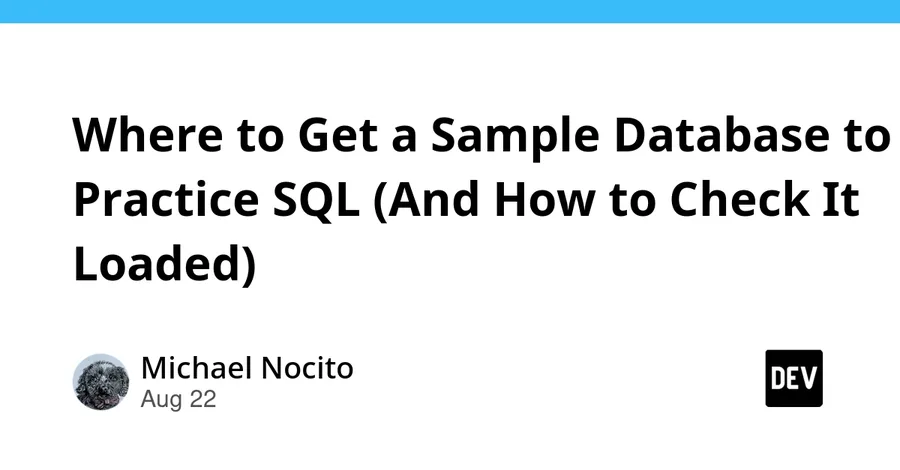 Where to Get a Sample Database to Practice SQL (And How to Check It Loaded)

Michael Nocito
Aug 22

DEV